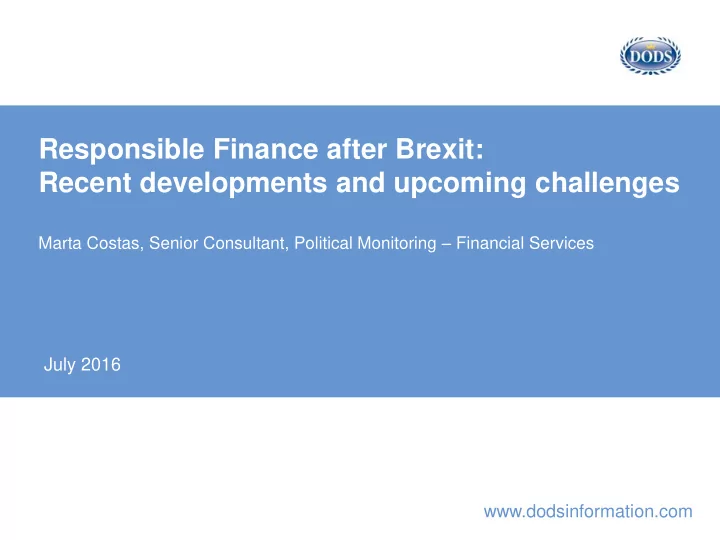 DODS

Responsible Finance after Brexit:
Recent developments and upcoming challenges

Marta Costas, Senior Consultant, Political Monitoring – Financial Services

July 2016

www.dodsinformation.com